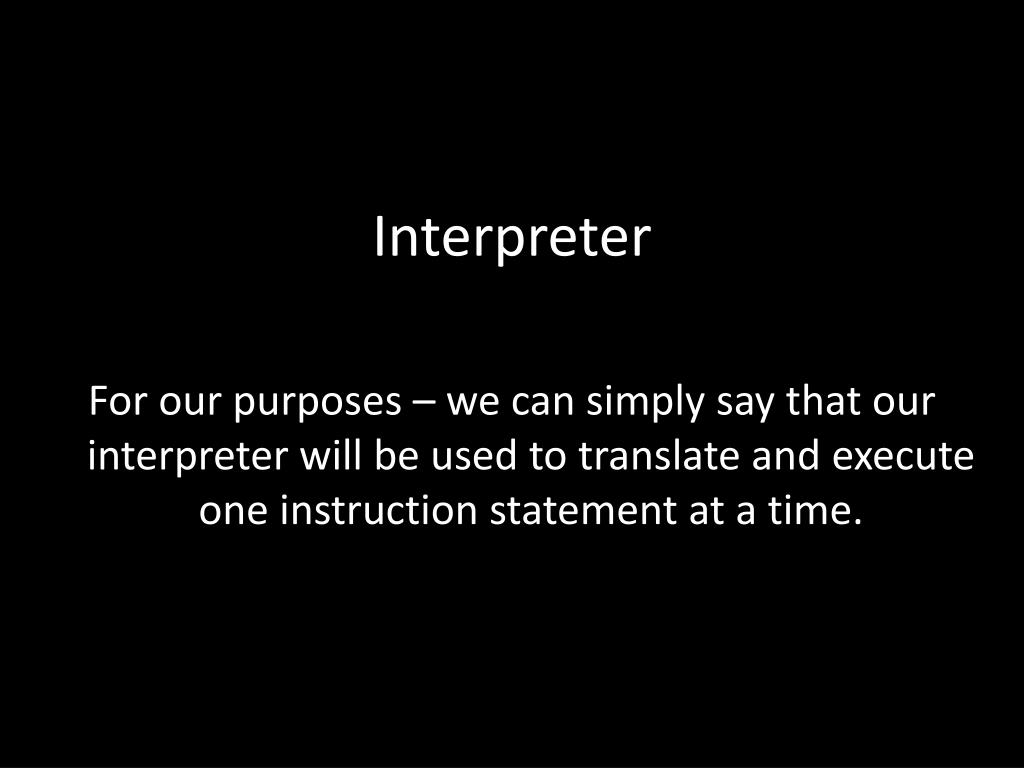 Interpreter

For our purposes – we can simply say that our interpreter will be used to translate and execute one instruction statement at a time.